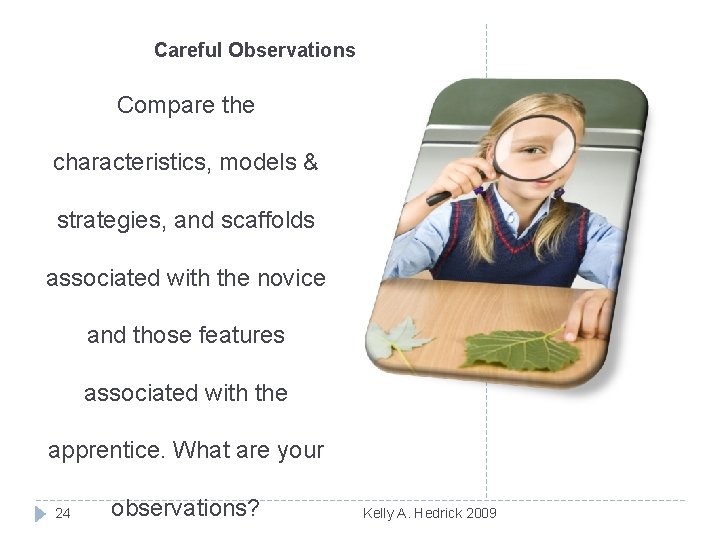 Careful Observations

Compare the characteristics, models & strategies, and scaffolds associated with the novice and those features associated with the apprentice. What are your observations?

24

Kelly A. Hedrick 2009